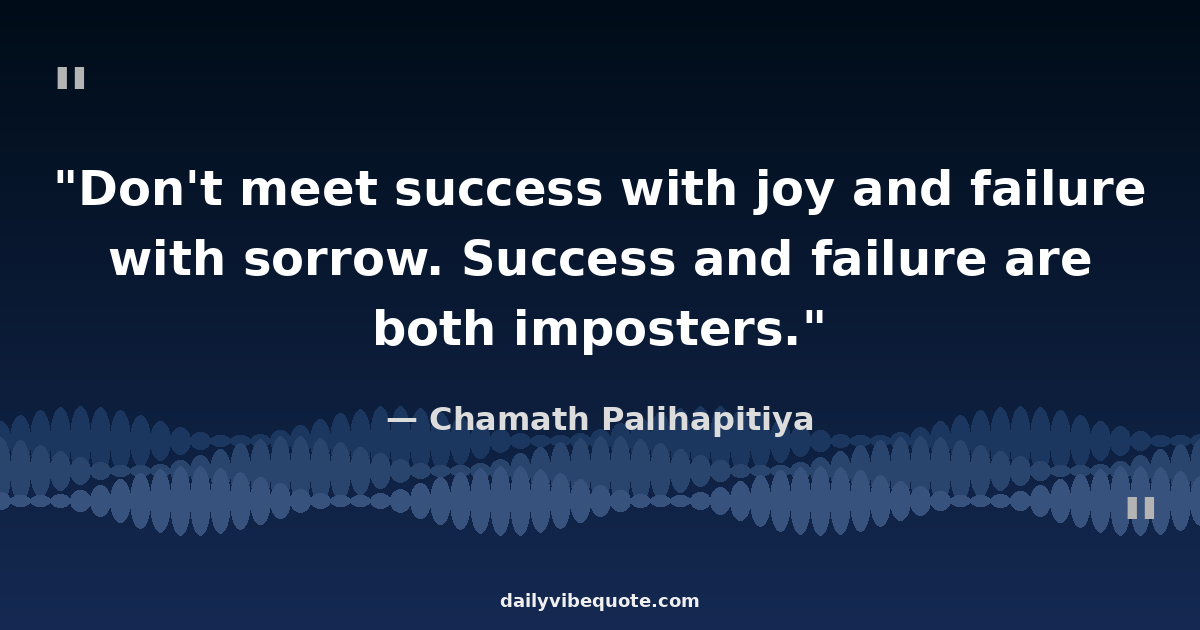 "

"Don't meet success with joy and failure with sorrow. Success and failure are both imposters."

— Chamath Palihapitiya

"

dailyvibequote.com